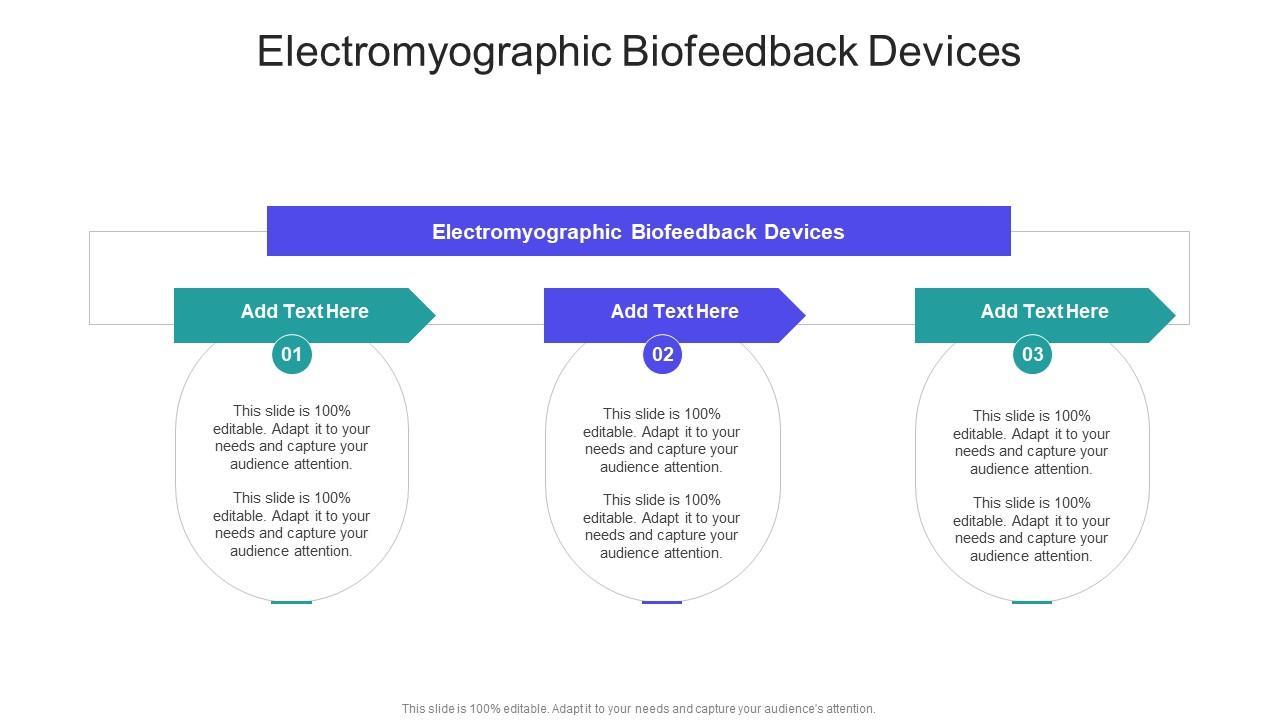 Electromyographic Biofeedback Devices

Electromyographic Biofeedback Devices

Add Text Here

01

This slide is 100% editable. Adapt it to your needs and capture your audience attention.

This slide is 100% editable. Adapt it to your needs and capture your audience attention.

Add Text Here

02

This slide is 100% editable. Adapt it to your needs and capture your audience attention.

This slide is 100% editable. Adapt it to your needs and capture your audience attention.

Add Text Here

03

This slide is 100% editable. Adapt it to your needs and capture your audience attention.

This slide is 100% editable. Adapt it to your needs and capture your audience attention.

This slide is 100% editable. Adapt it to your needs and capture your audience's attention.